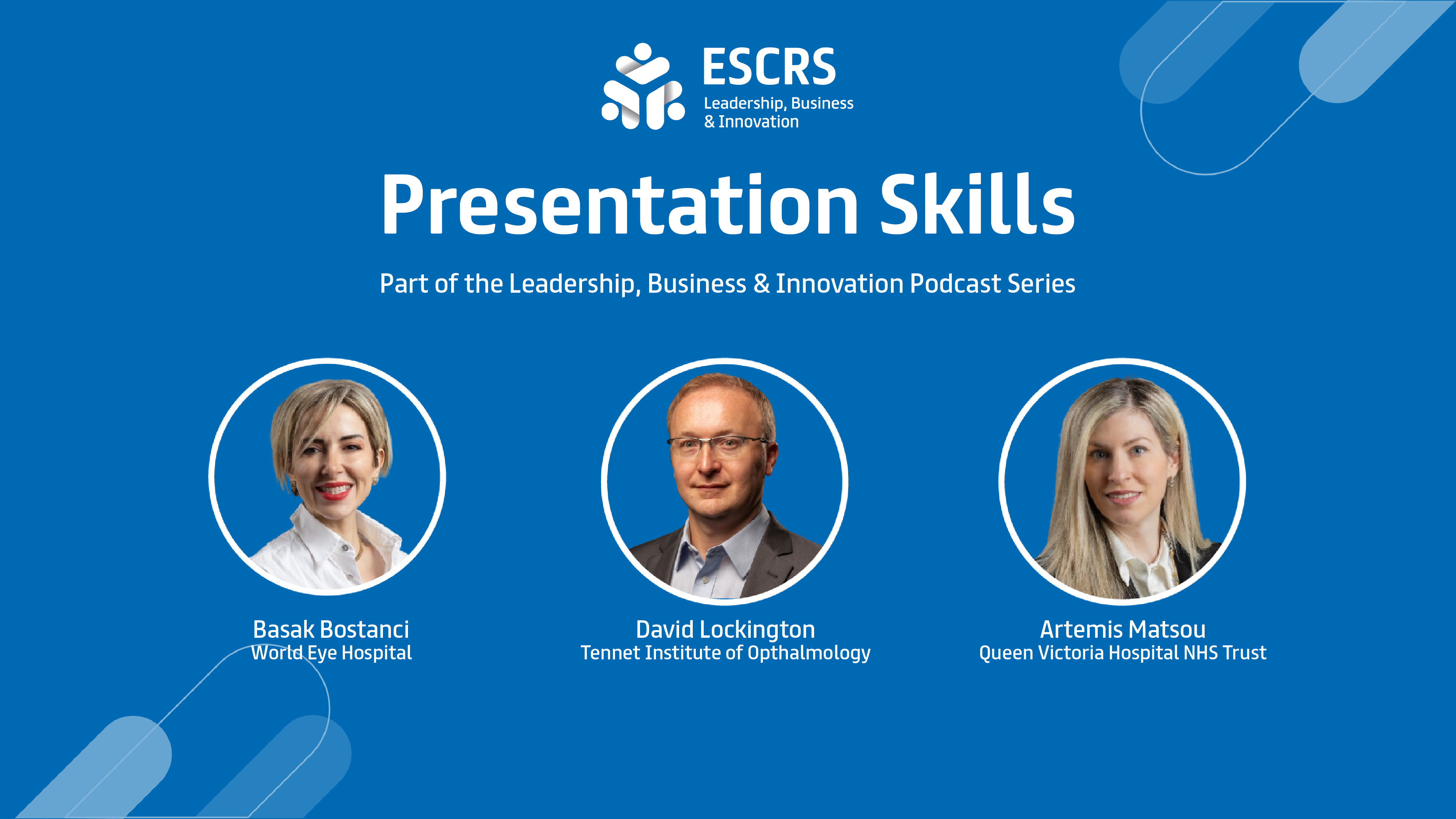 ESCRS
Leadership, Business & Innovation

Presentation Skills

Part of the Leadership, Business & Innovation Podcast Series

Basak Bostanci
World Eye Hospital

David Lockington
Tennet Institute of Opthalmology

Artemis Matsou
Queen Victoria Hospital NHS Trust